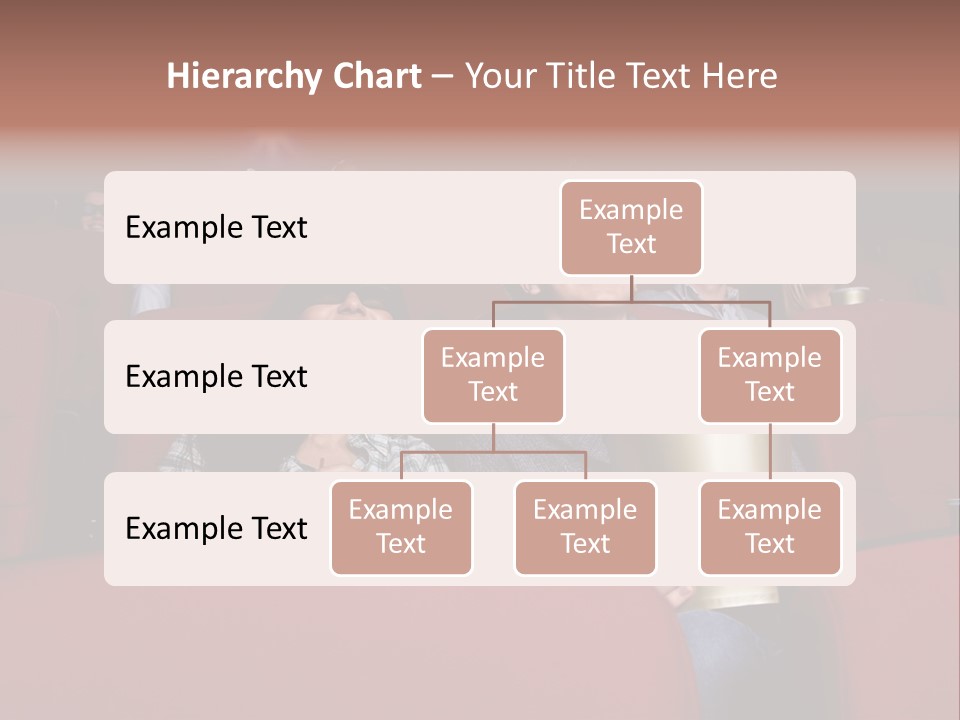 Hierarchy Chart – Your Title Text Here

Example Text

Example Text

Example Text

Example Text

Example Text

Example Text

Example Text

Example Text

Example Text